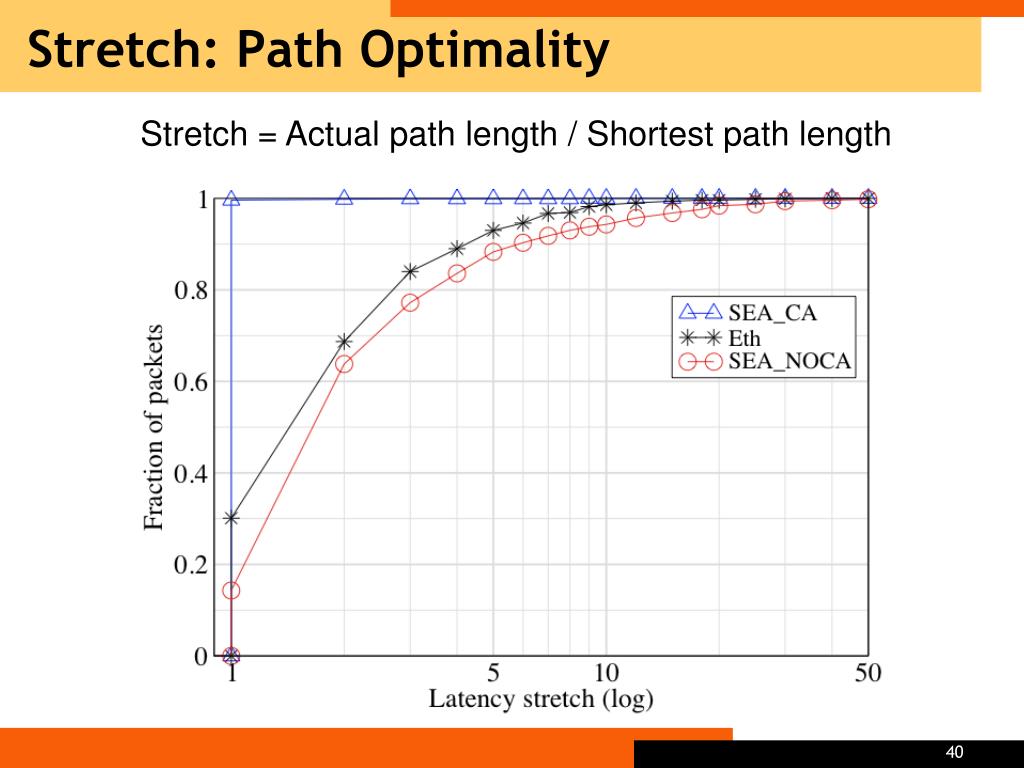 Stretch: Path Optimality

Stretch = Actual path length / Shortest path length

1
0.8
0.6
0.4
0.2
0

Fraction of packets

SEA_CA
Eth
SEA_NOCA

1
5
10
50

Latency stretch (log)

40